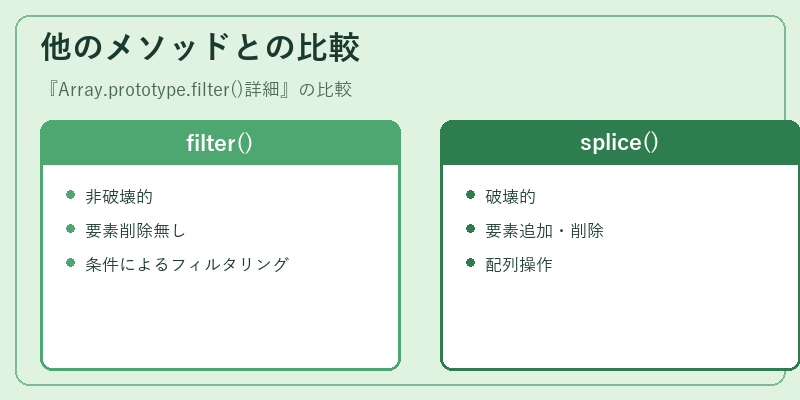 他のメソッドとの比較

『Array.prototype.filter()詳細』の比較

filter()

- 非破壊的
- 要素削除無し
- 条件によるフィルタリング

splice()

- 破壊的
- 要素追加・削除
- 配列操作